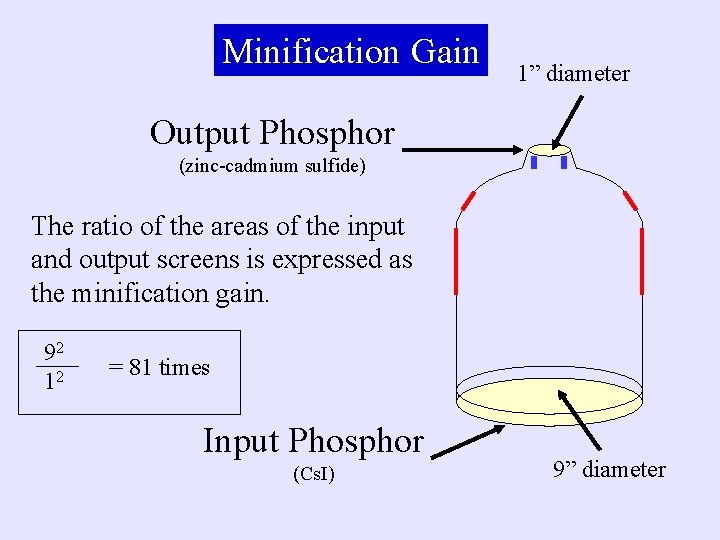 Minification Gain

1” diameter

Output Phosphor
(zinc-cadmium sulfide)

The ratio of the areas of the input and output screens is expressed as the minification gain.

$\frac{9^2}{1^2}$ = 81 times

Input Phosphor
(CsI)

9” diameter